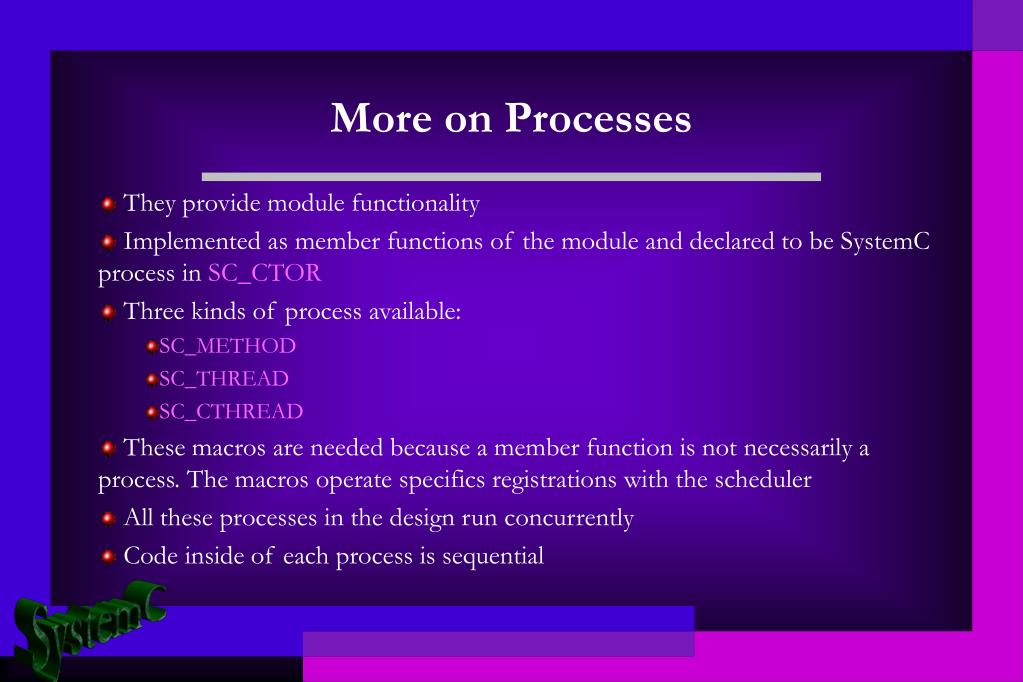 More on Processes

They provide module functionality

Implemented as member functions of the module and declared to be SystemC process in SC_CTOR

Three kinds of process available:

SC_METHOD

SC_THREAD

SC_CTHREAD

These macros are needed because a member function is not necessarily a process. The macros operate specifics registrations with the scheduler

All these processes in the design run concurrently

Code inside of each process is sequential

SystemC